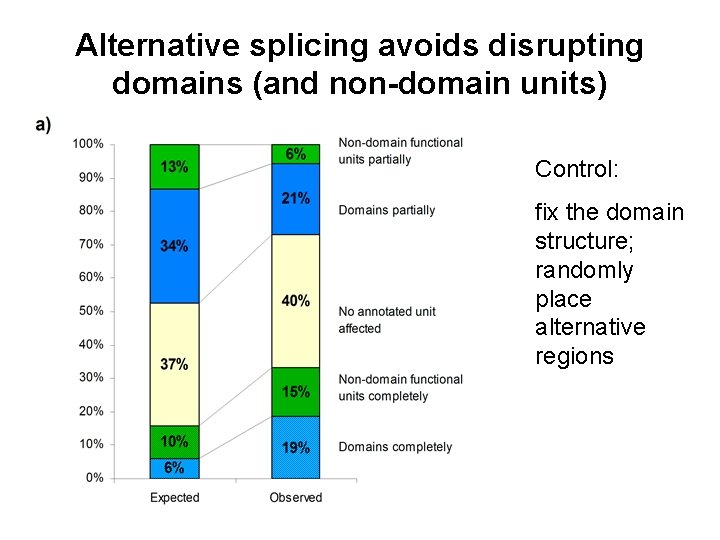 Alternative splicing avoids disrupting domains (and non-domain units)

a)

100%
90%
80%
70%
60%
50%
40%
30%
20%
10%
0%

13%
34%
37%
10%
6%

6%
21%
40%
15%
19%

Expected
Observed

Non-domain functional units partially
Domains partially
No annotated unit affected
Non-domain functional units completely
Domains completely

Control:

fix the domain structure; randomly place alternative regions